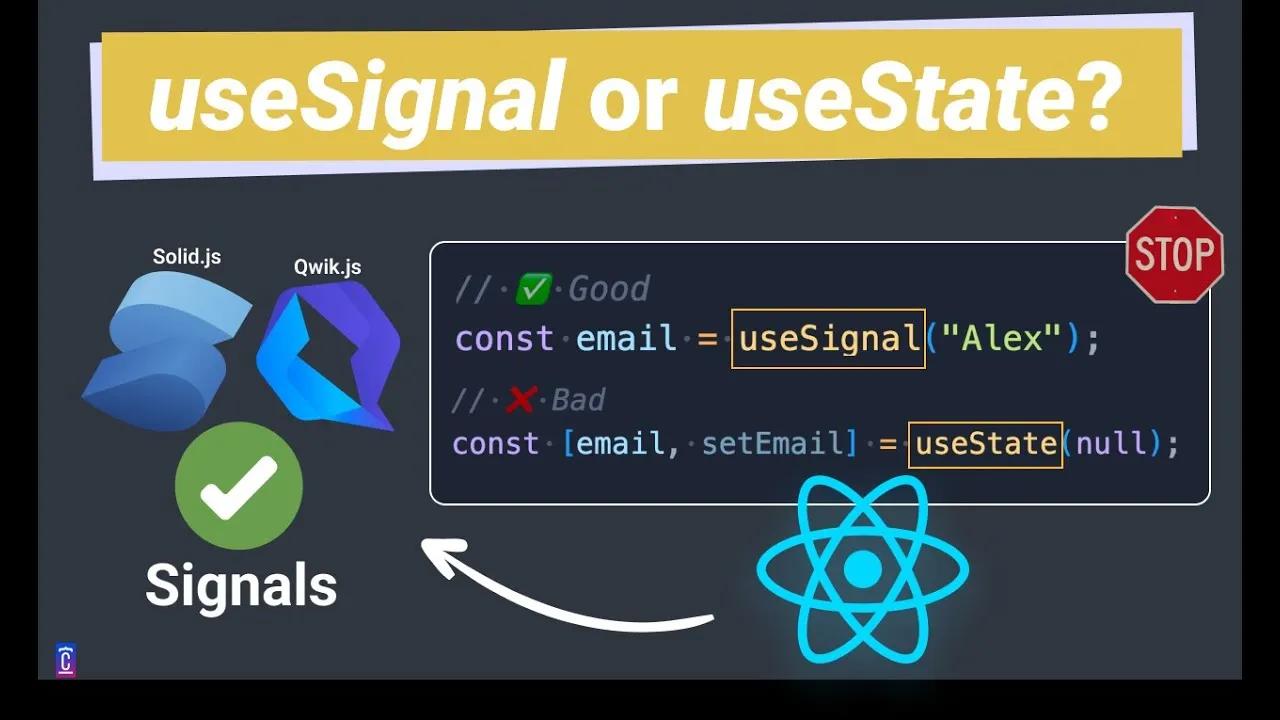 useSignal or useState?

Solid.js

Qwik.js

STOP

// ✅ Good
const email = useSignal("Alex");

// ❌ Bad
const [email, setEmail] = useState(null);

Signals